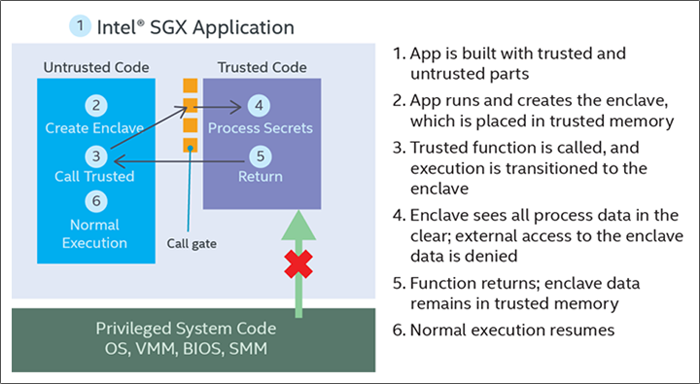 1 Intel® SGX Application

Untrusted Code

2
Create Enclave

3
Call Trusted

6
Normal Execution

Trusted Code

4
Process Secrets

5
Return

Call gate

Privileged System Code
OS, VMM, BIOS, SMM

1. App is built with trusted and untrusted parts

2. App runs and creates the enclave, which is placed in trusted memory

3. Trusted function is called, and execution is transitioned to the enclave

4. Enclave sees all process data in the clear; external access to the enclave data is denied

5. Function returns; enclave data remains in trusted memory

6. Normal execution resumes